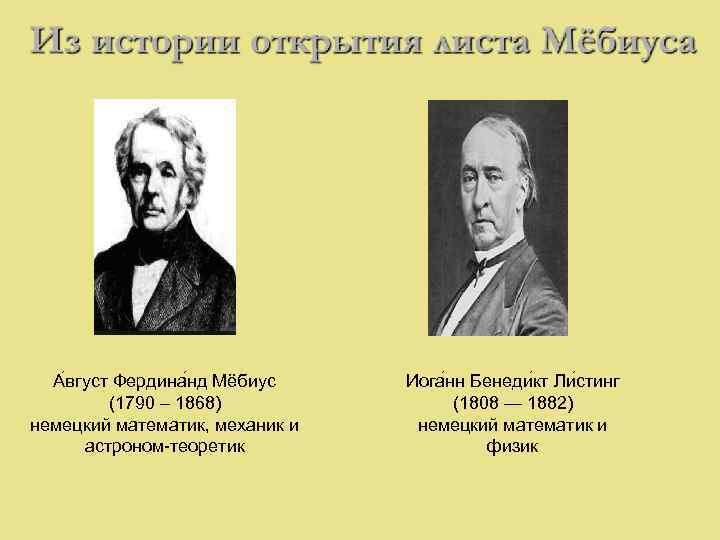 Из истории открытия листа Мёбиуса

А́вгуст Фердина́нд Мёбиус
(1790 – 1868)
немецкий математик, механик и астроном-теоретик

Иога́нн Бенеди́кт Ли́стинг
(1808 — 1882)
немецкий математик и физик